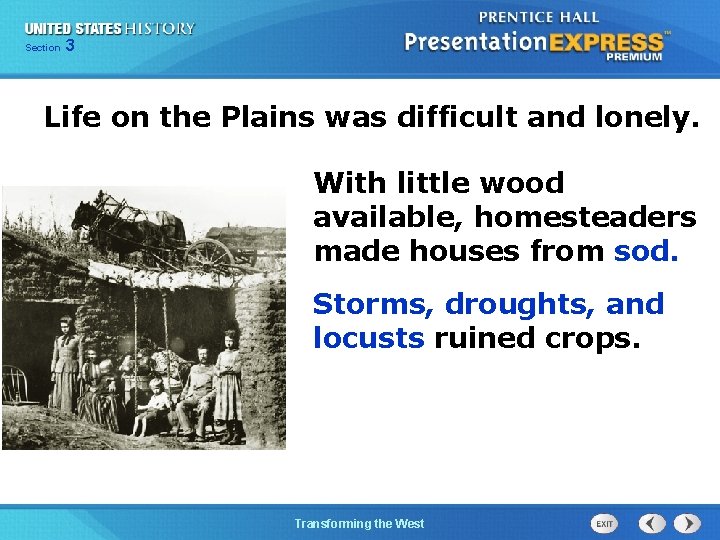 UNITED STATES HISTORY
Section 3

PRENTICE HALL
PresentationEXPRESS™
PREMIUM

Life on the Plains was difficult and lonely.

With little wood available, homesteaders made houses from sod.

Storms, droughts, and locusts ruined crops.

Transforming the West

EXIT